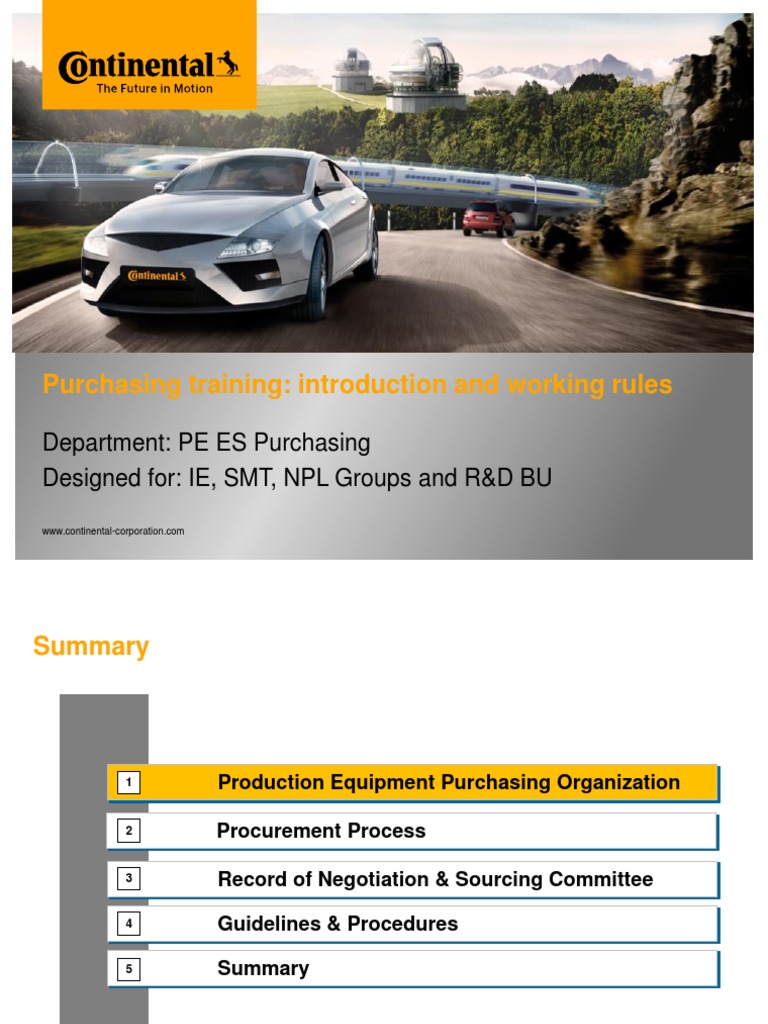 Continental
The Future in Motion

Continental

Purchasing training: introduction and working rules

Department: PE ES Purchasing
Designed for: IE, SMT, NPL Groups and R&D BU

www.continental-corporation.com

Summary

1 Production Equipment Purchasing Organization

2 Procurement Process

3 Record of Negotiation & Sourcing Committee

4 Guidelines & Procedures

5 Summary